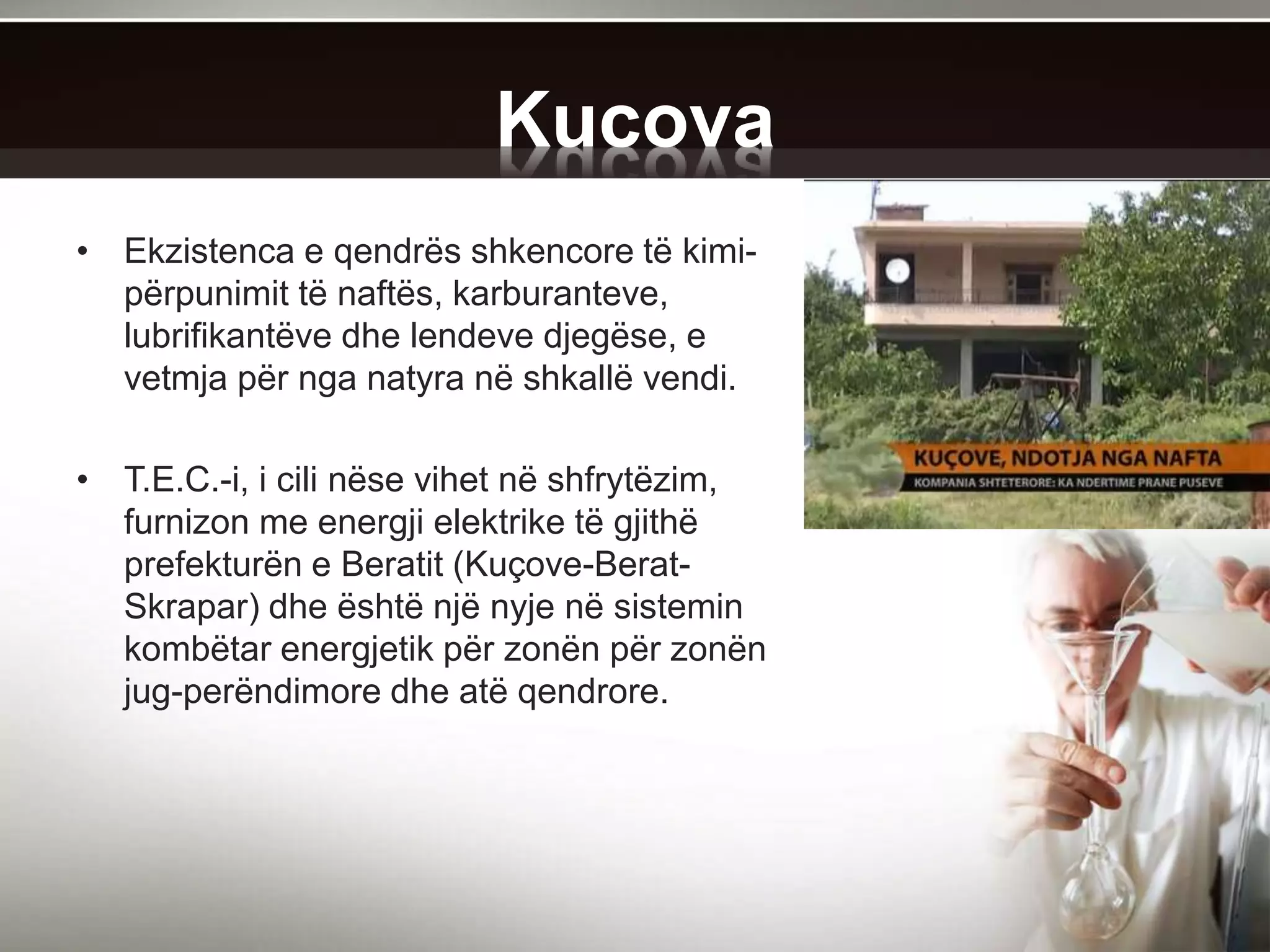 Kucova

• Ekzistenca e qendrës shkencore të kimi-përpunimit të naftës, karburanteve, lubrifikantëve dhe lendeve djegëse, e vetmja për nga natyra në shkallë vendi.

• T.E.C.-i, i cili nëse vihet në shfrytëzim, furnizon me energji elektrike të gjithë prefekturën e Beratit (Kuçove-Berat-Skrapar) dhe është një nyje në sistemin kombëtar energjetik për zonën për zonën jug-perëndimore dhe atë qendrore.

KUÇOVE, NDOTJA NGA NAFTA
KOMPANIA SHTETERORE: KA NDERTIME PRANE PUSEVE